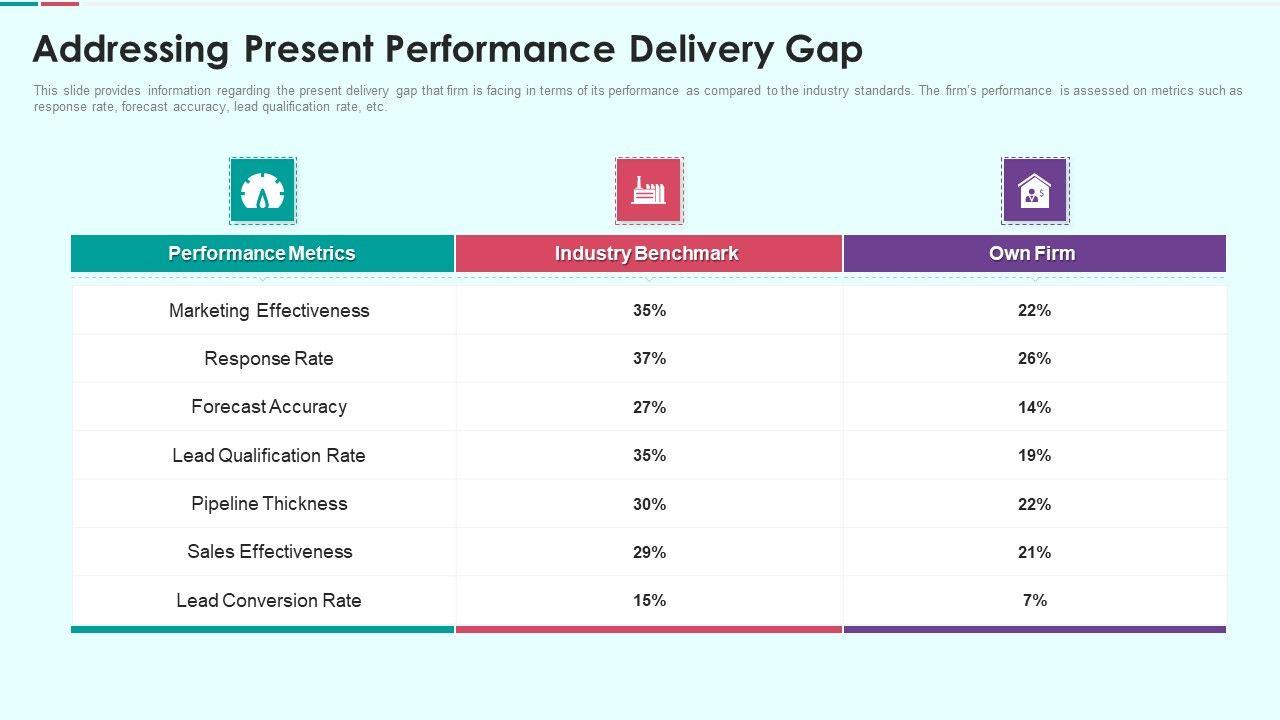 Addressing Present Performance Delivery Gap

This slide provides information regarding the present delivery gap that firm is facing in terms of its performance as compared to the industry standards. The firm's performance is assessed on metrics such as response rate, forecast accuracy, lead qualification rate, etc.

| Performance Metrics | Industry Benchmark | Own Firm |
|---|---|---|
| Marketing Effectiveness | 35% | 22% |
| Response Rate | 37% | 26% |
| Forecast Accuracy | 27% | 14% |
| Lead Qualification Rate | 35% | 19% |
| Pipeline Thickness | 30% | 22% |
| Sales Effectiveness | 29% | 21% |
| Lead Conversion Rate | 15% | 7% |